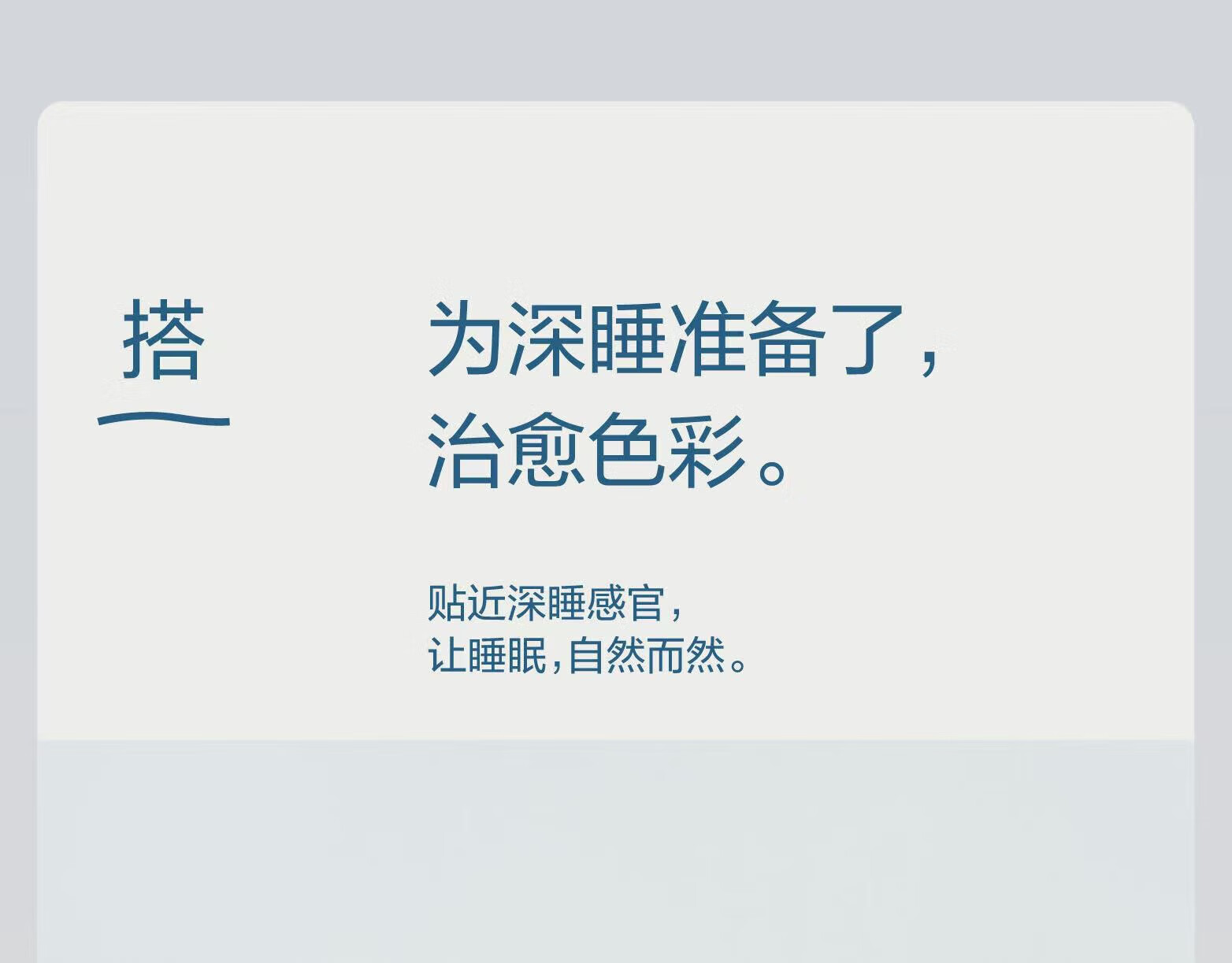 搭

为深睡准备了，
治愈色彩。

贴近深睡感官，
让睡眠，自然而然。